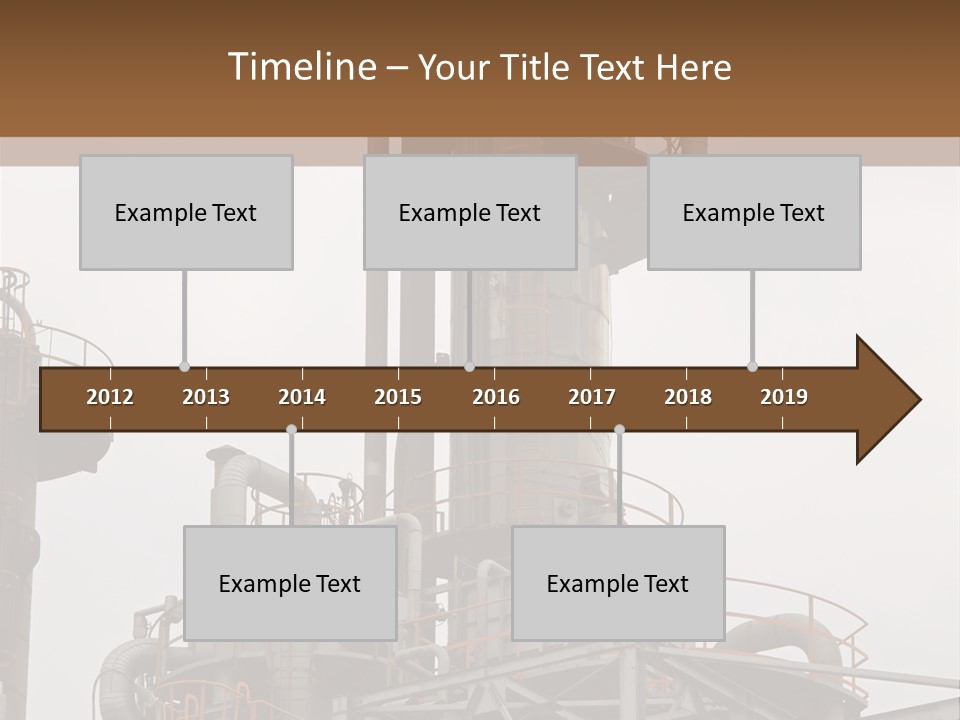 Timeline – Your Title Text Here

Example Text

Example Text

Example Text

2012 2013 2014 2015 2016 2017 2018 2019

Example Text

Example Text